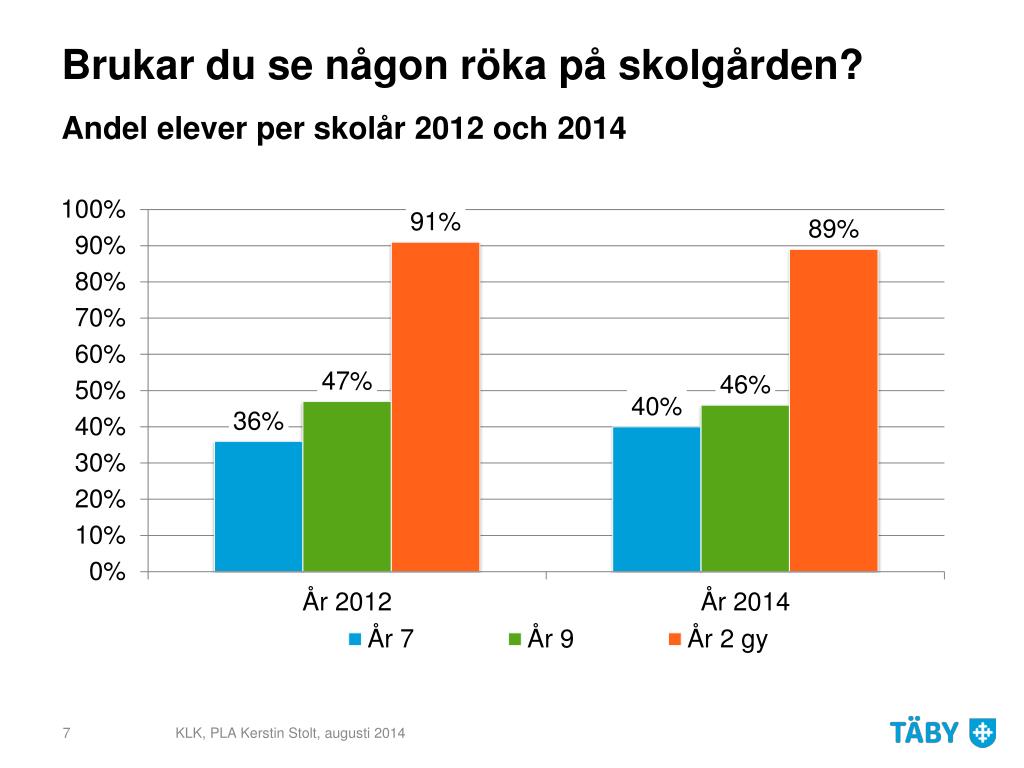 Brukar du se någon röka på skolgården?

Andel elever per skolår 2012 och 2014

100%
90%
80%
70%
60%
50%
40%
30%
20%
10%
0%

36%
47%
91%
40%
46%
89%

År 2012
År 2014

År 7
År 9
År 2 gy

7
KLK, PLA Kerstin Stolt, augusti 2014
TÄBY